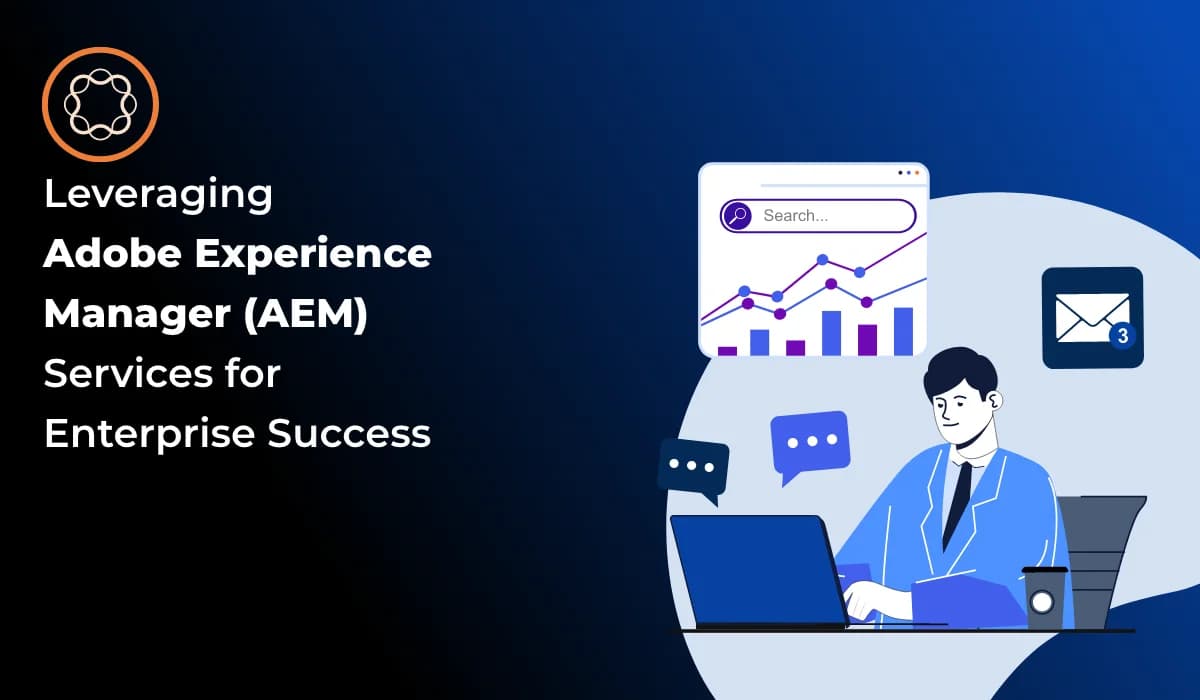 Leveraging
Adobe Experience Manager (AEM) Services for Enterprise Success

Search...

3